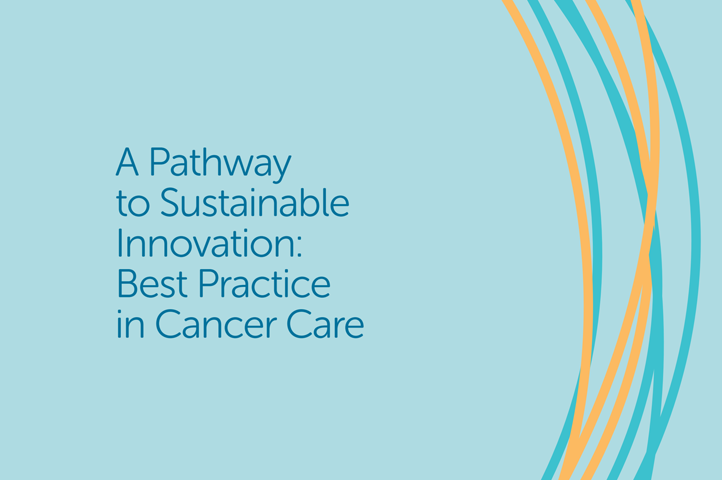 A Pathway to Sustainable Innovation: Best Practice in Cancer Care